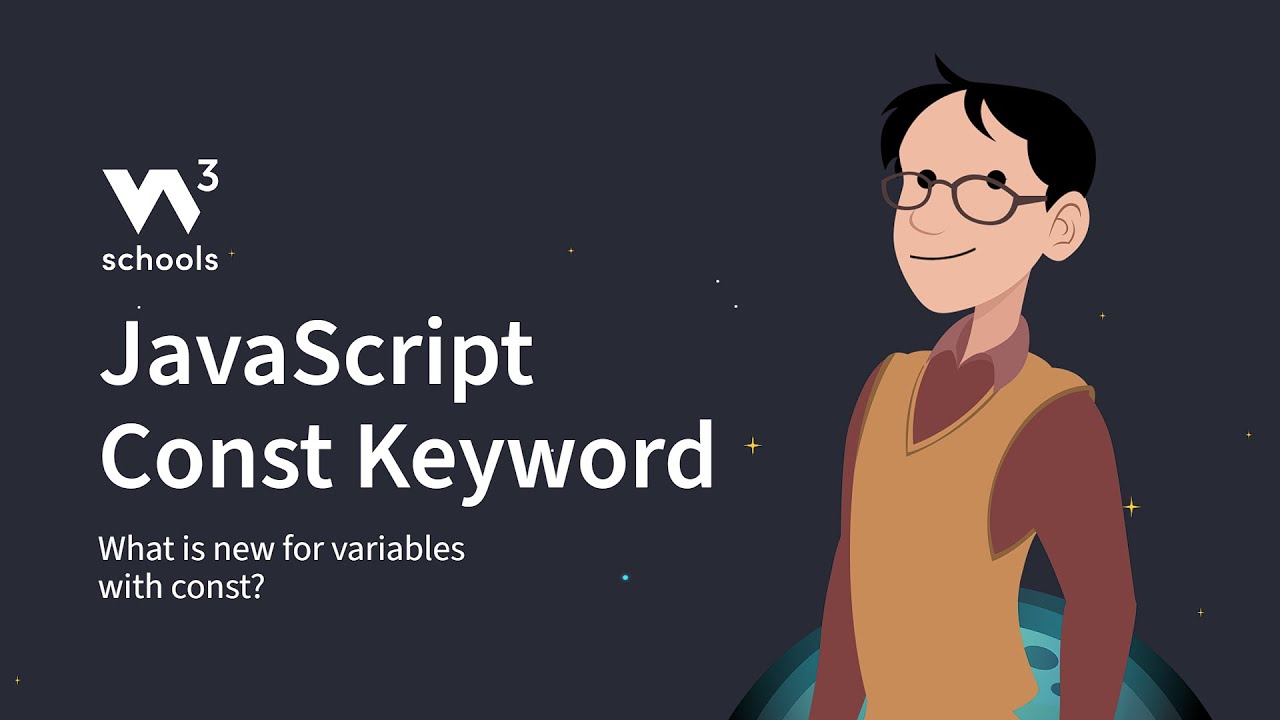 W3 schools

JavaScript Const Keyword

What is new for variables with const?